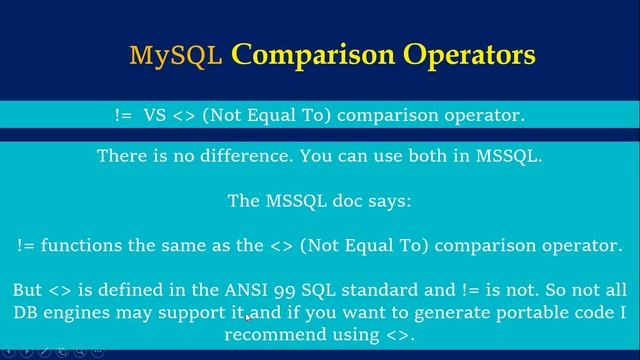 MySQL Comparison Operators

!= VS <> (Not Equal To) comparison operator.

There is no difference. You can use both in MSSQL.

The MSSQL doc says:

!= functions the same as the <> (Not Equal To) comparison operator.

But <> is defined in the ANSI 99 SQL standard and != is not. So not all DB engines may support it and if you want to generate portable code I recommend using <>.